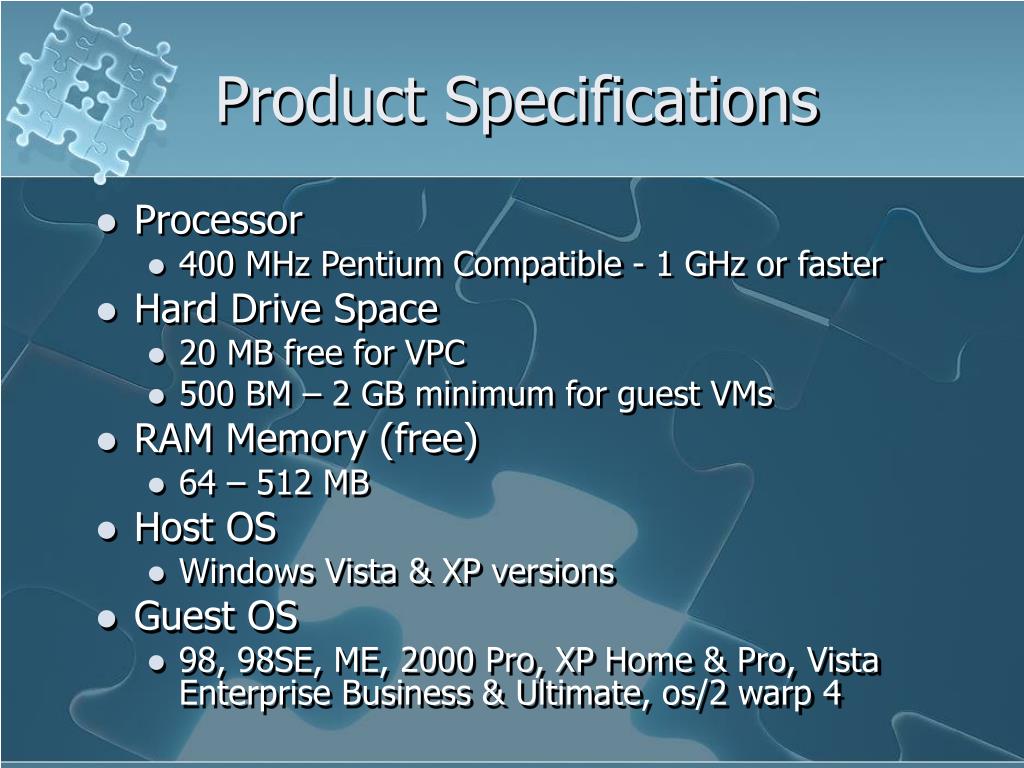 Product Specifications

- Processor
  - 400 MHz Pentium Compatible - 1 GHz or faster
- Hard Drive Space
  - 20 MB free for VPC
  - 500 BM – 2 GB minimum for guest VMs
- RAM Memory (free)
  - 64 – 512 MB
- Host OS
  - Windows Vista & XP versions
- Guest OS
  - 98, 98SE, ME, 2000 Pro, XP Home & Pro, Vista Enterprise Business & Ultimate, os/2 warp 4